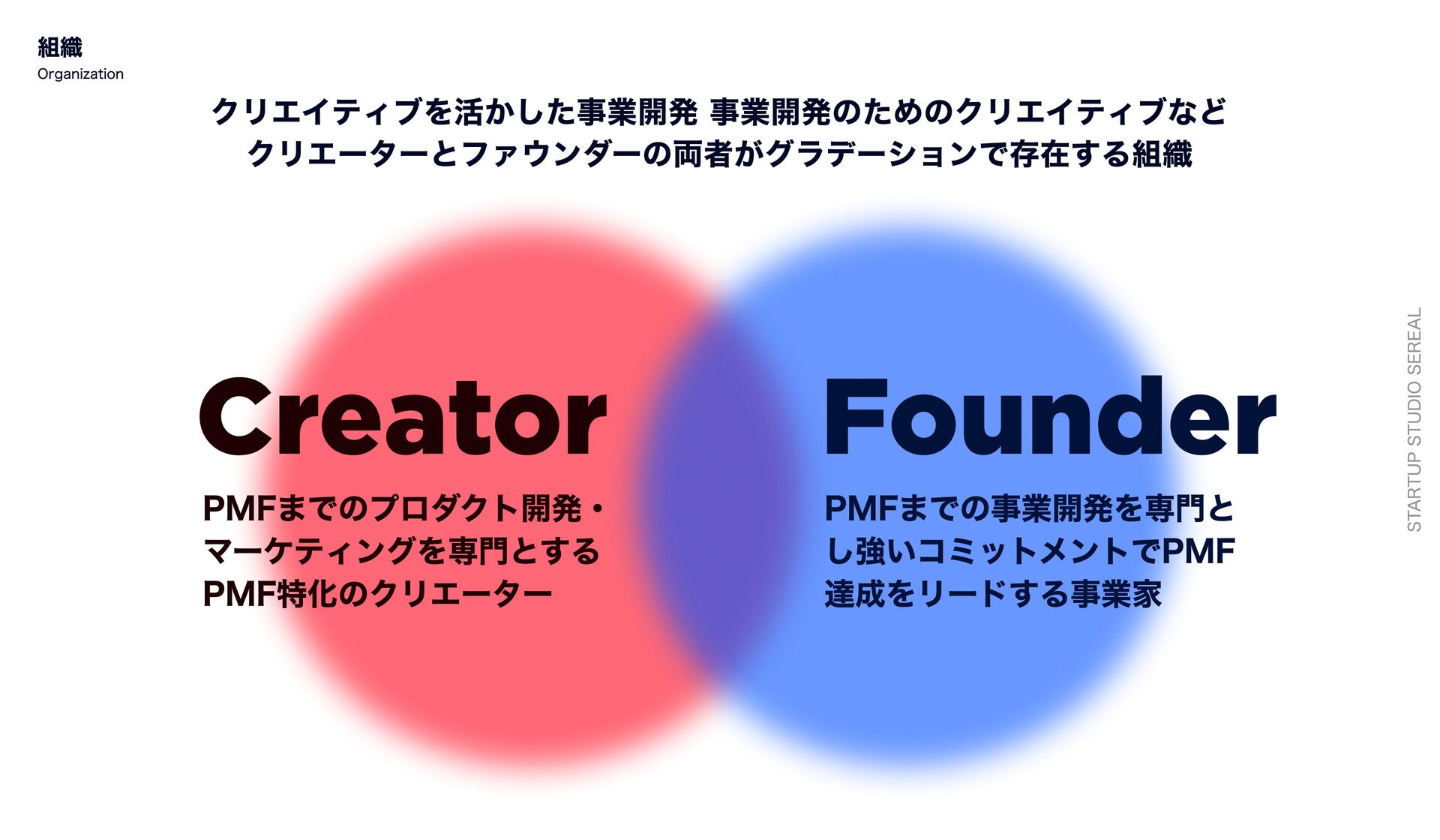 組織
Organization

クリエイティブを活かした事業開発 事業開発のためのクリエイティブなど
クリエーターとファウンダーの両者がグラデーションで存在する組織

Creator

PMFまでのプロダクト開発・マーケティングを専門とするPMF特化のクリエーター

Founder

PMFまでの事業開発を専門とし強いコミットメントでPMF達成をリードする事業家

STARTUP STUDIO SEREAL